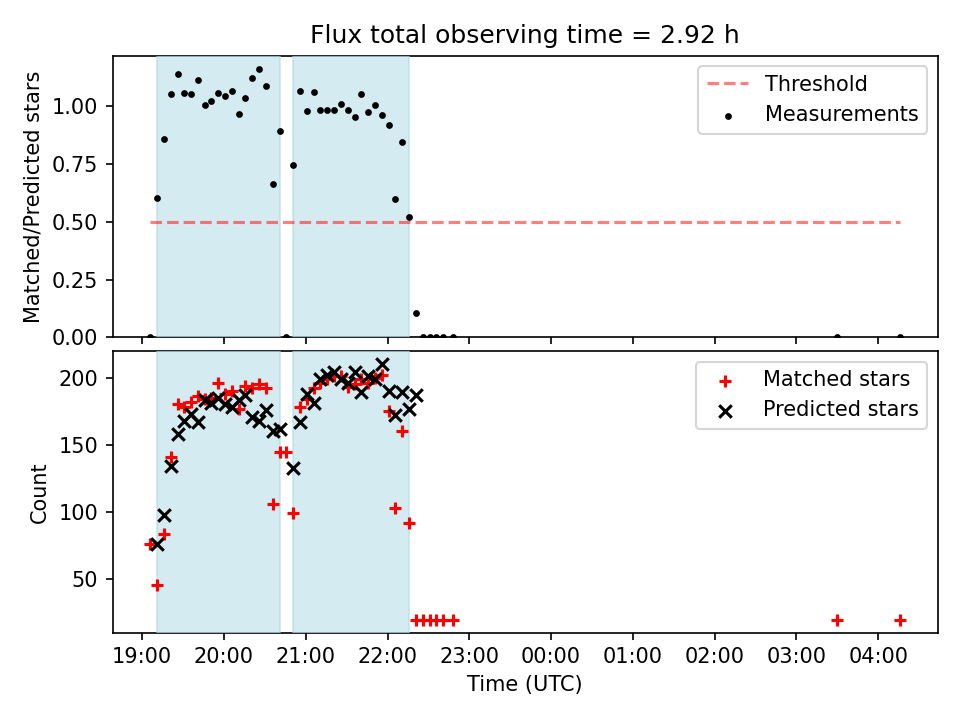 Flux total observing time = 2.92 h

Matched/Predicted stars

1.00
0.75
0.50
0.25
0.00

Threshold
Measurements

Count

200
150
100
50

Matched stars
Predicted stars

19:00 20:00 21:00 22:00 23:00 00:00 01:00 02:00 03:00 04:00

Time (UTC)